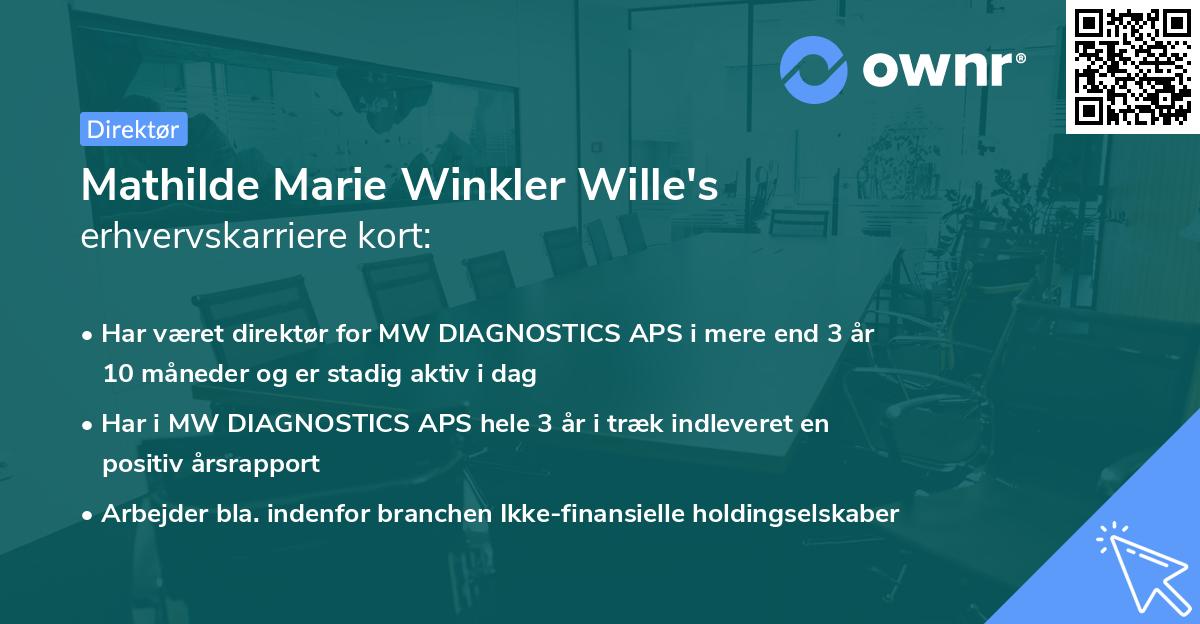 ownr®

Direktør

Mathilde Marie Winkler Wille's erhvervskarriere kort:

• Har været direktør for MW DIAGNOSTICS APS i mere end 3 år 10 måneder og er stadig aktiv i dag

• Har i MW DIAGNOSTICS APS hele 3 år i træk indleveret en positiv årsrapport

• Arbejder bla. indenfor branchen Ikke-finansielle holdingselskaber